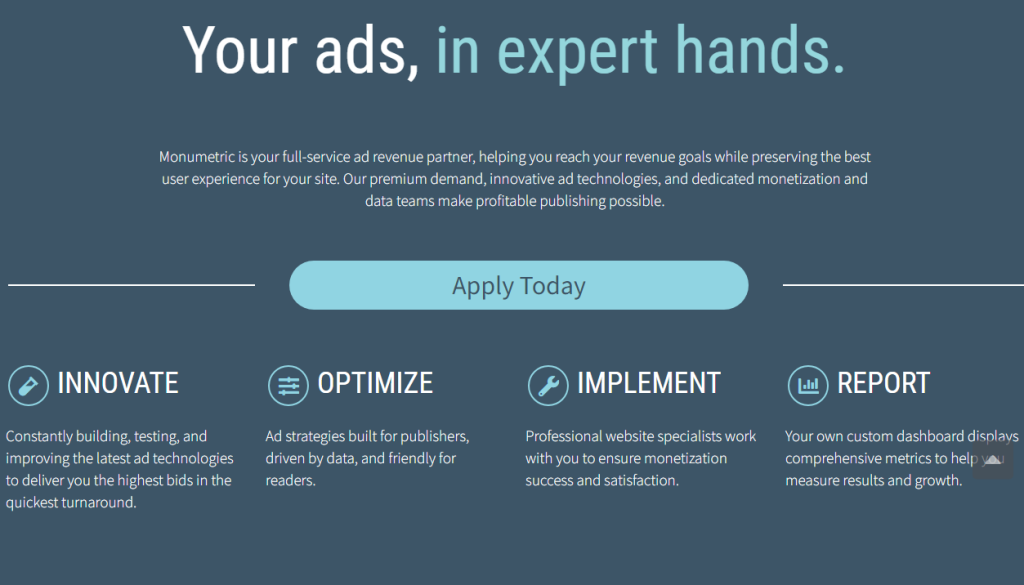 Your ads, in expert hands.

Monumetric is your full-service ad revenue partner, helping you reach your revenue goals while preserving the best user experience for your site. Our premium demand, innovative ad technologies, and dedicated monetization and data teams make profitable publishing possible.

Apply Today

INNOVATE

Constantly building, testing, and improving the latest ad technologies to deliver you the highest bids in the quickest turnaround.

OPTIMIZE

Ad strategies built for publishers, driven by data, and friendly for readers.

IMPLEMENT

Professional website specialists work with you to ensure monetization success and satisfaction.

REPORT

Your own custom dashboard displays comprehensive metrics to help you measure results and growth.